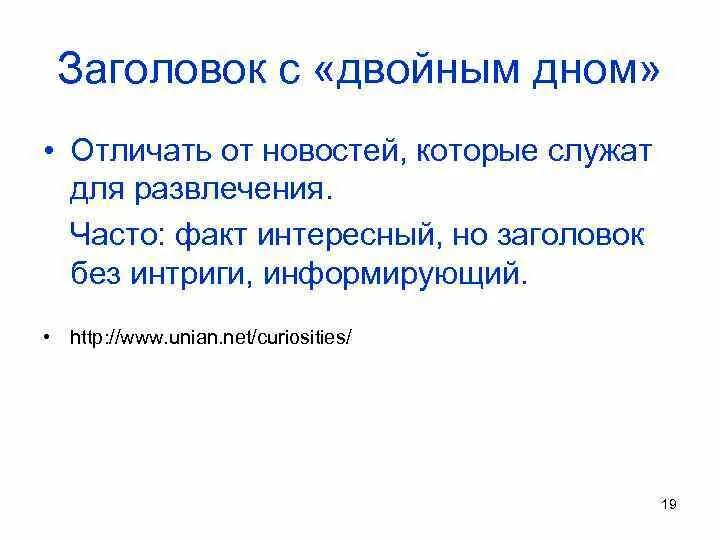 Заголовок с «двойным дном»

• Отличать от новостей, которые служат для развлечения.

Часто: факт интересный, но заголовок без интриги, информирующий.

• http://www.unian.net/curiosities/

19